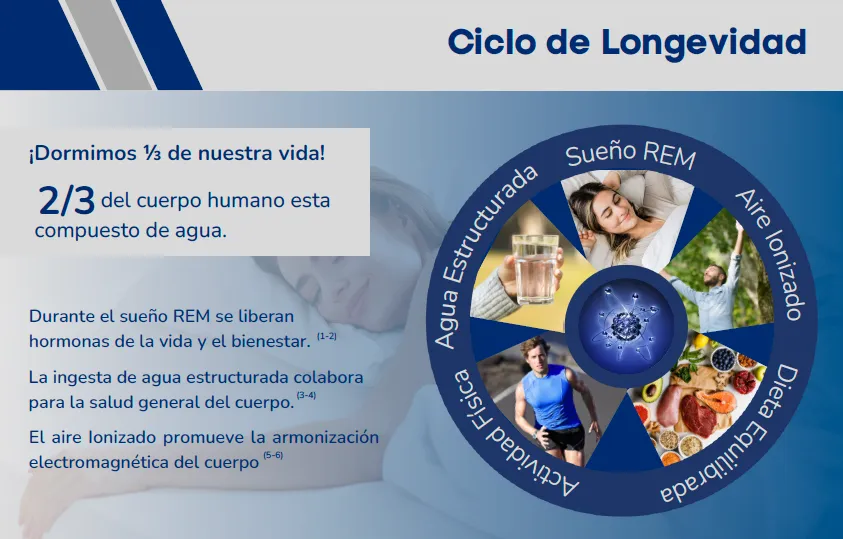 Ciclo de Longevidad

¡Dormimos ⅓ de nuestra vida!

2/3 del cuerpo humano esta compuesto de agua.

Durante el sueño REM se liberan hormonas de la vida y el bienestar. $^{(1-2)}$

La ingesta de agua estructurada colabora para la salud general del cuerpo. $^{(3-4)}$

El aire Ionizado promueve la armonización electromagnética del cuerpo $^{(5-6)}$

Sueño REM
Aire Ionizado
Dieta Equilibrada
Actividad Física
Agua Estructurada